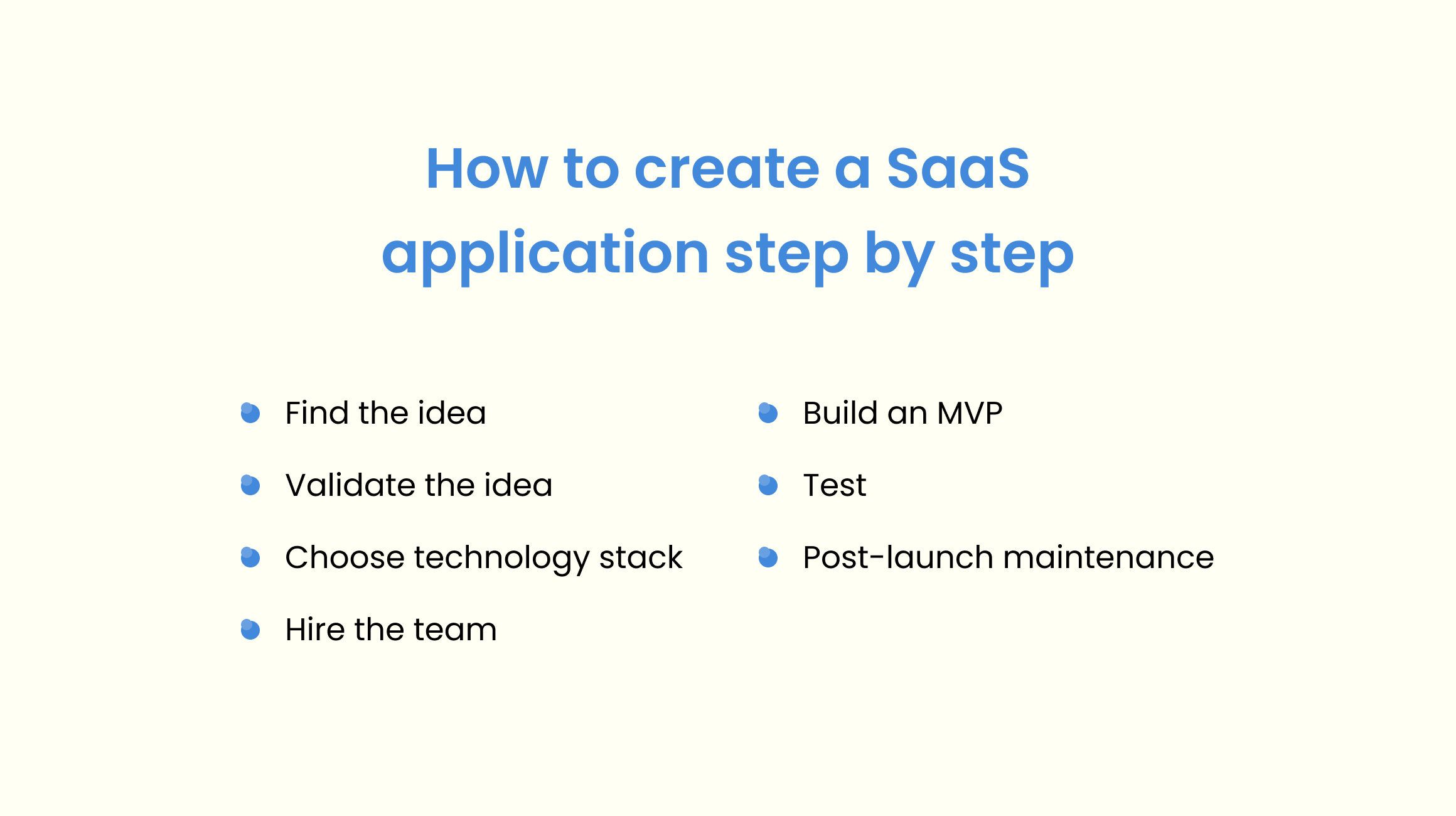 How to create a SaaS application step by step

- Find the idea
- Validate the idea
- Choose technology stack
- Hire the team

- Build an MVP
- Test
- Post-launch maintenance